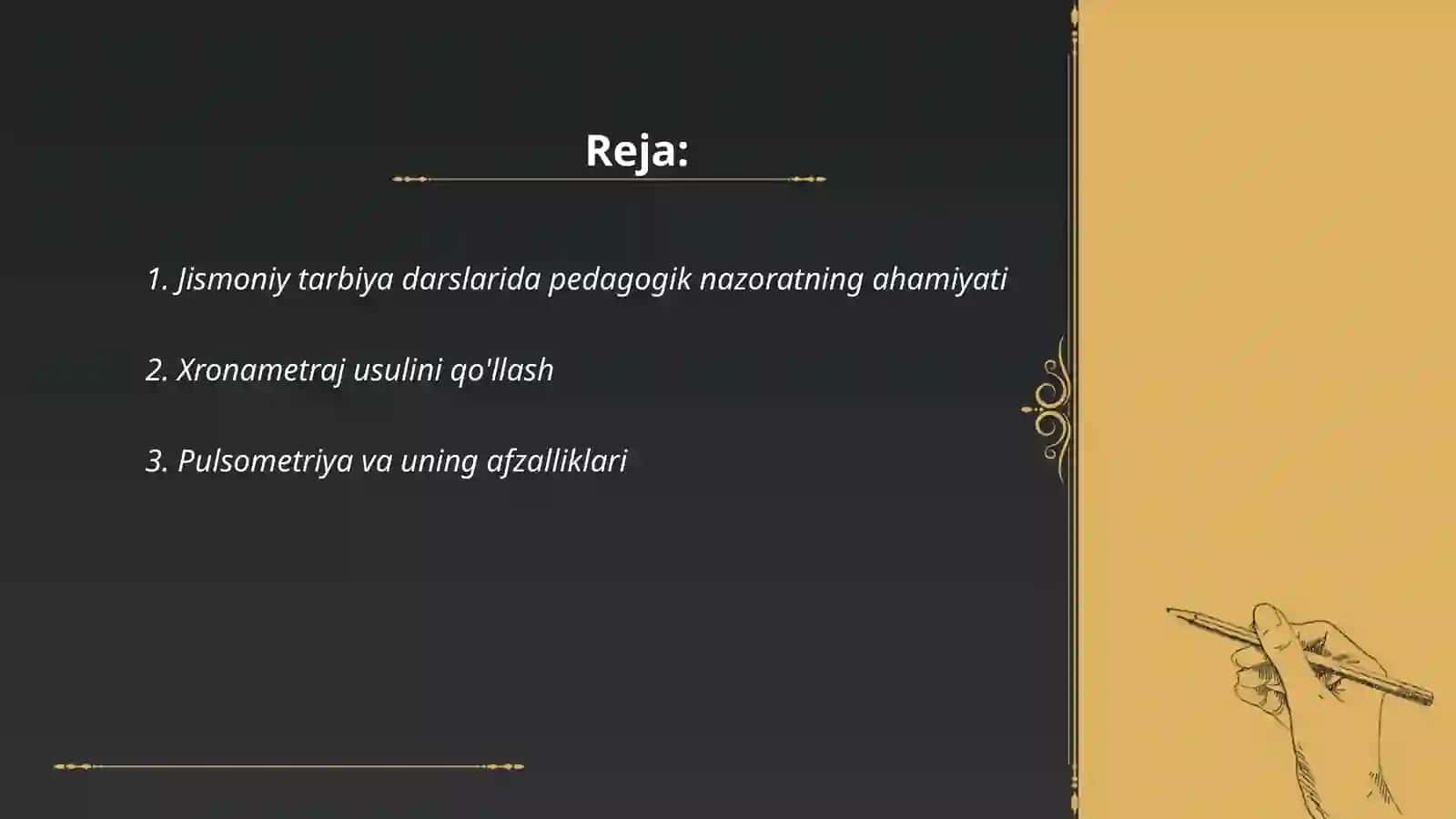 Reja:

1. Jismoniy tarbiya darslarida pedagogik nazoratning ahamiyati

2. Xronametraj usulini qo'llash

3. Pulsometriya va uning afzalliklari